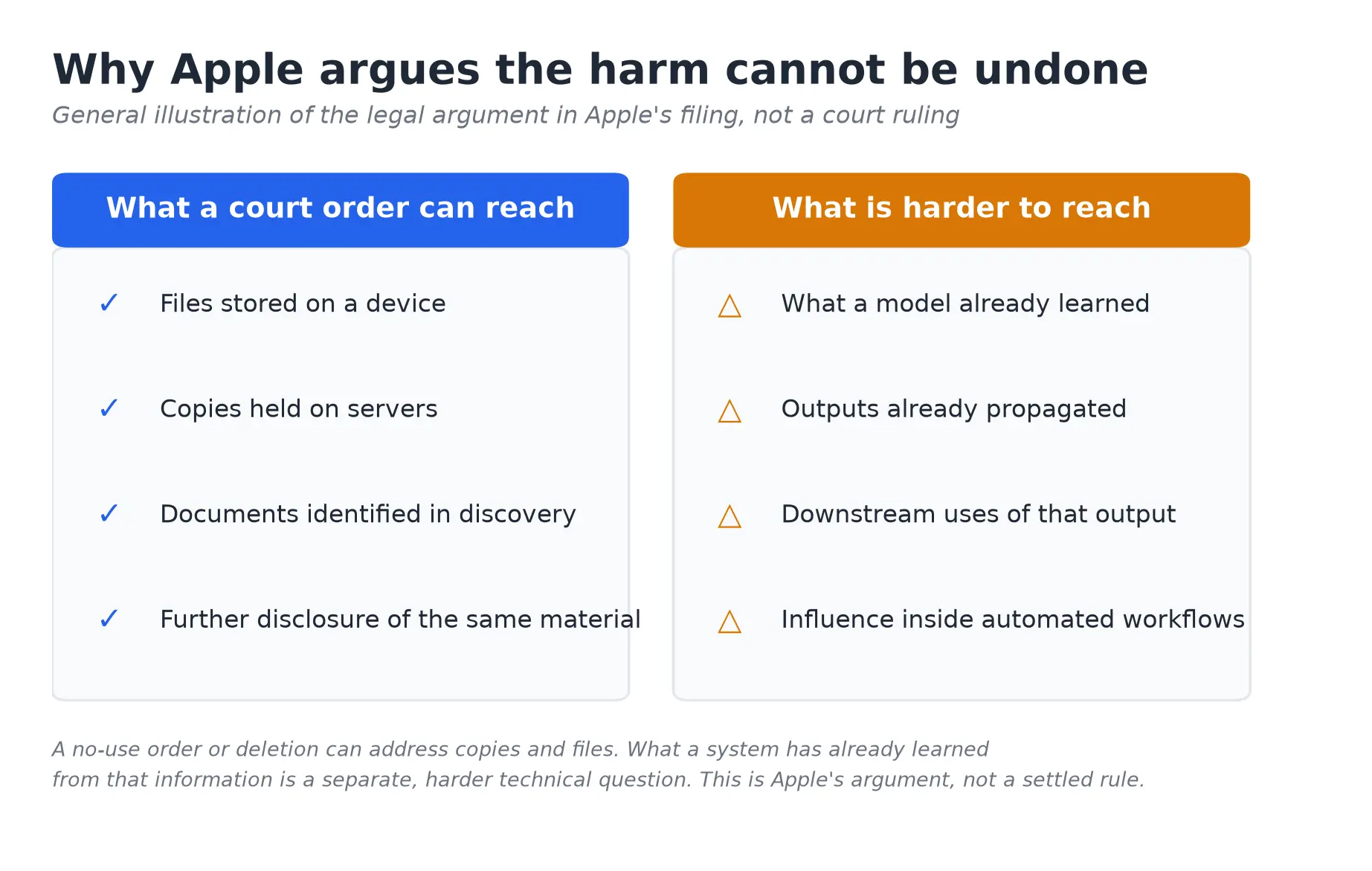 Why Apple argues the harm cannot be undone

General illustration of the legal argument in Apple's filing, not a court ruling

What a court order can reach

✓ Files stored on a device

✓ Copies held on servers

✓ Documents identified in discovery

✓ Further disclosure of the same material

What is harder to reach

△ What a model already learned

△ Outputs already propagated

△ Downstream uses of that output

△ Influence inside automated workflows

A no-use order or deletion can address copies and files. What a system has already learned from that information is a separate, harder technical question. This is Apple's argument, not a settled rule.